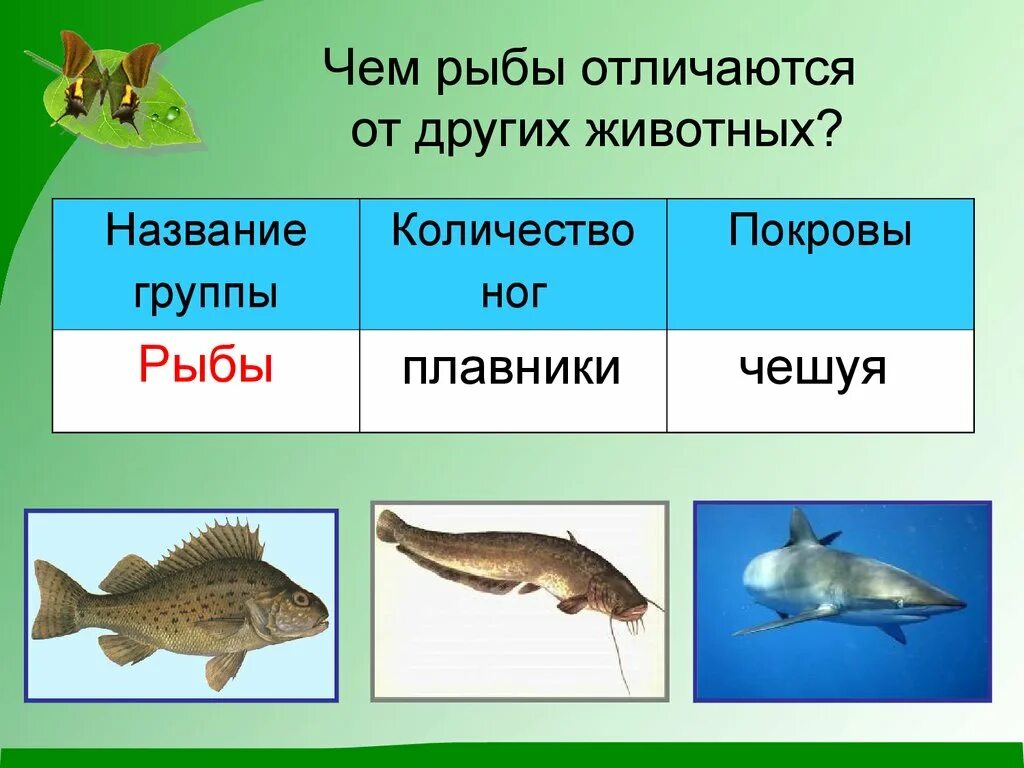 Чем рыбы отличаются от других животных?

| Название группы | Количество ног | Покровы |
|---|---|---|
| Рыбы | плавники | чешуя |